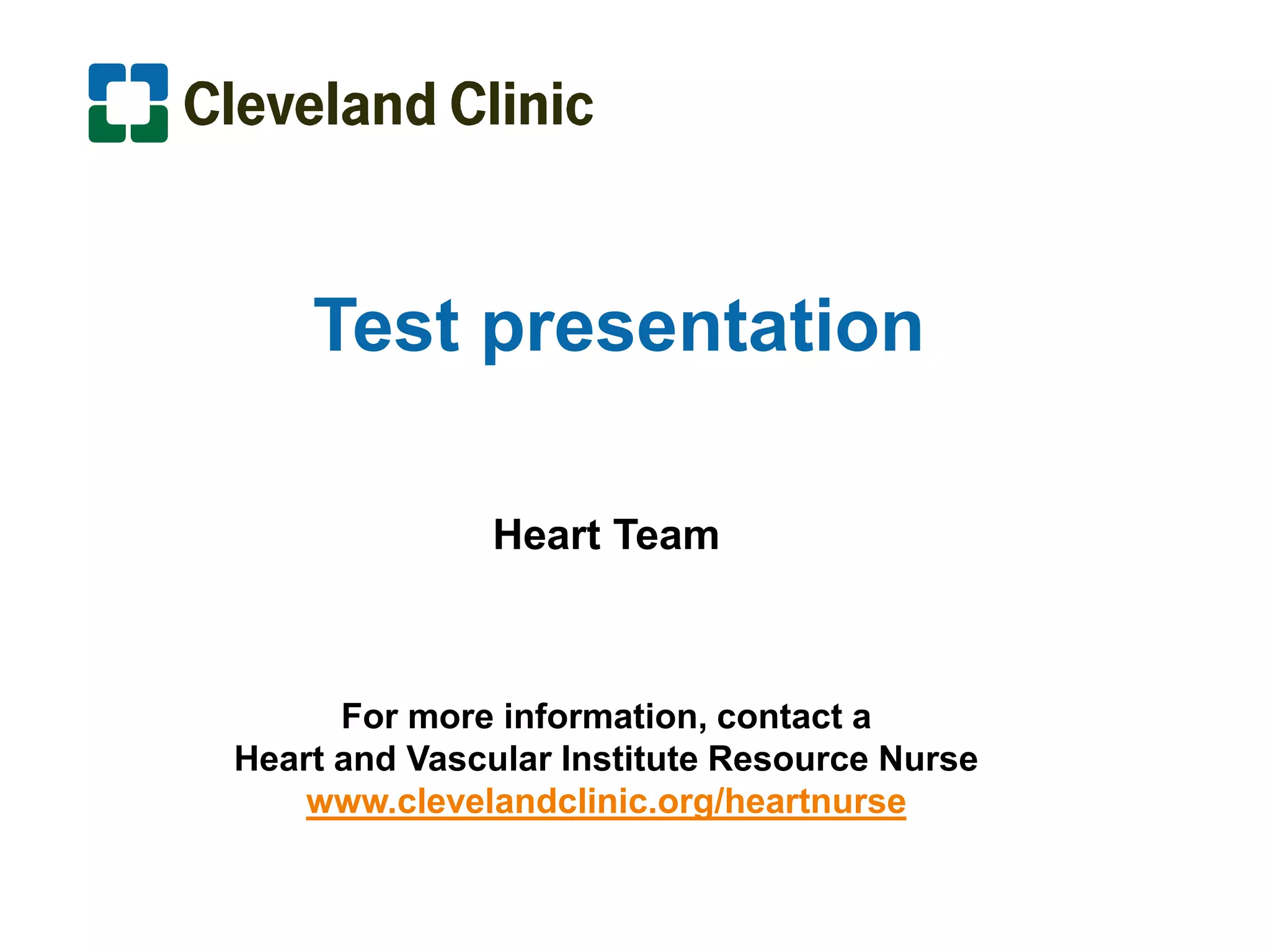 Cleveland Clinic

Test presentation

Heart Team

For more information, contact a
Heart and Vascular Institute Resource Nurse
www.clevelandclinic.org/heartnurse